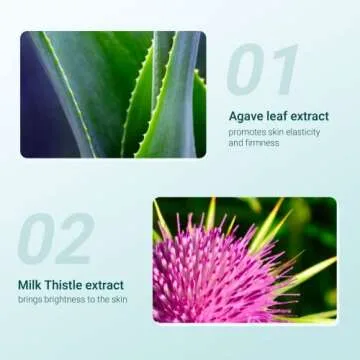 01

Agave leaf extract
promotes skin elasticity and firmness

02

Milk Thistle extract
brings brightness to the skin